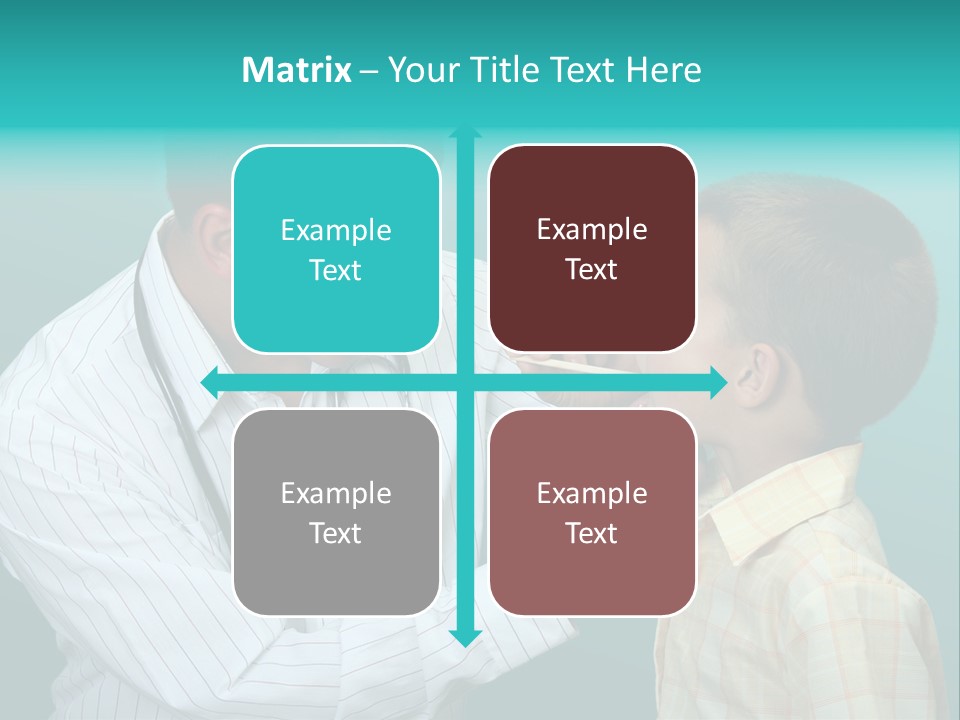 Matrix – Your Title Text Here

Example Text

Example Text

Example Text

Example Text